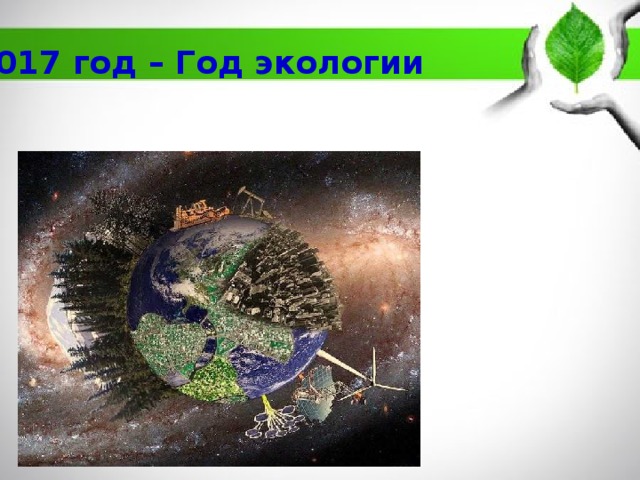 017 год – Год экологии